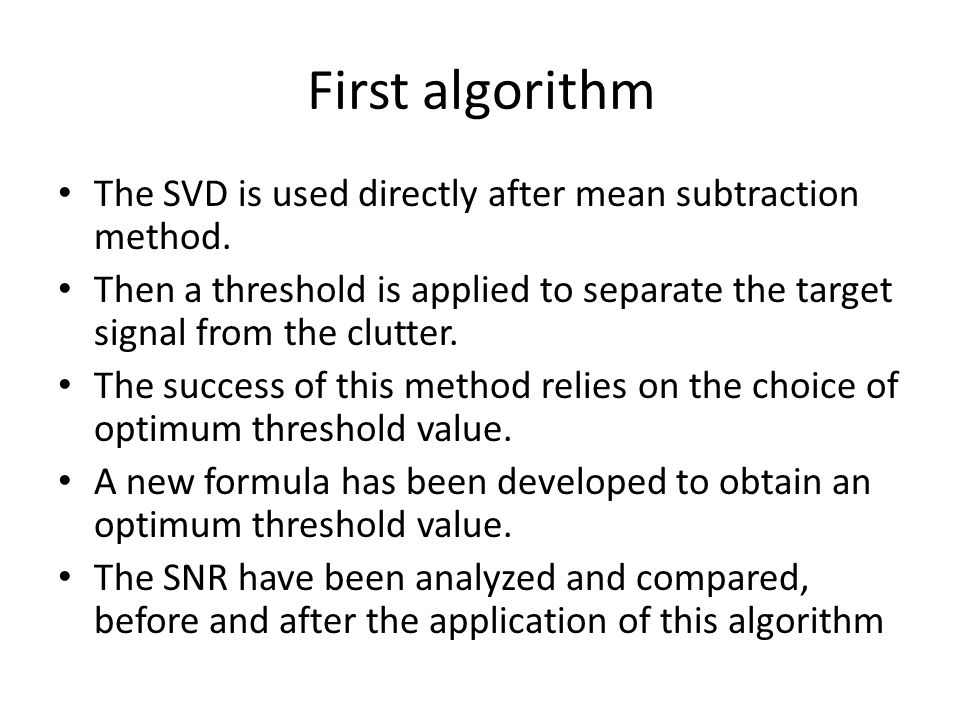 First algorithm

• The SVD is used directly after mean subtraction method.
• Then a threshold is applied to separate the target signal from the clutter.
• The success of this method relies on the choice of optimum threshold value.
• A new formula has been developed to obtain an optimum threshold value.
• The SNR have been analyzed and compared, before and after the application of this algorithm